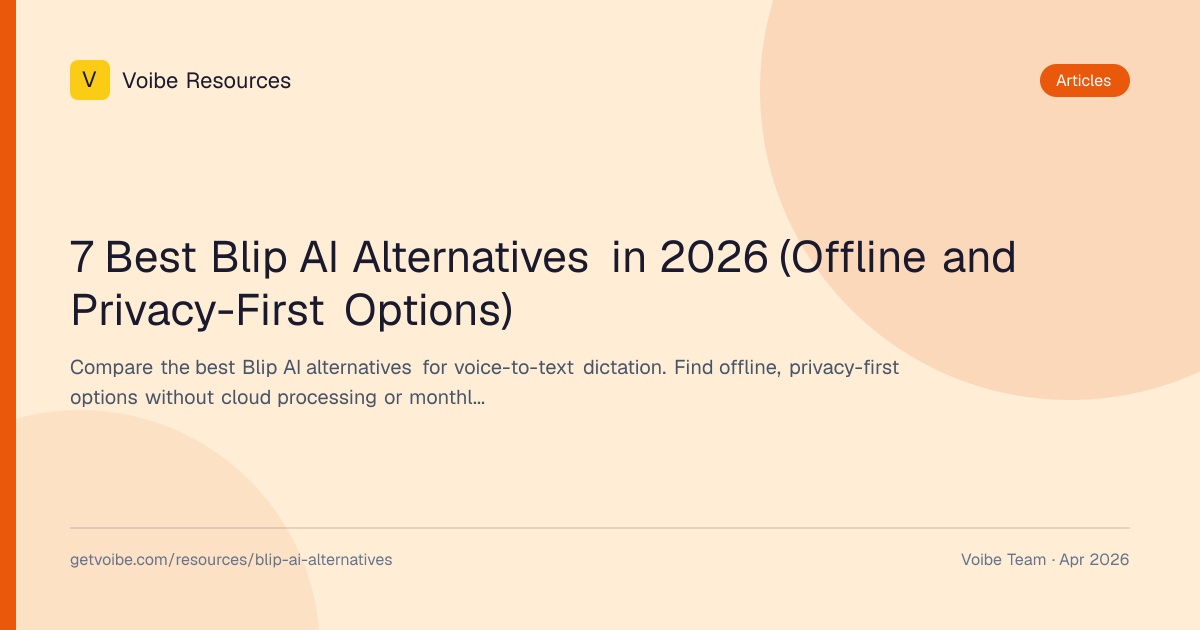 V Voibe Resources

Articles

7 Best Blip AI Alternatives in 2026 (Offline and Privacy-First Options)

Compare the best Blip AI alternatives for voice-to-text dictation. Find offline, privacy-first options without cloud processing or monthl...

getvoibe.com/resources/blip-ai-alternatives

Voibe Team · Apr 2026